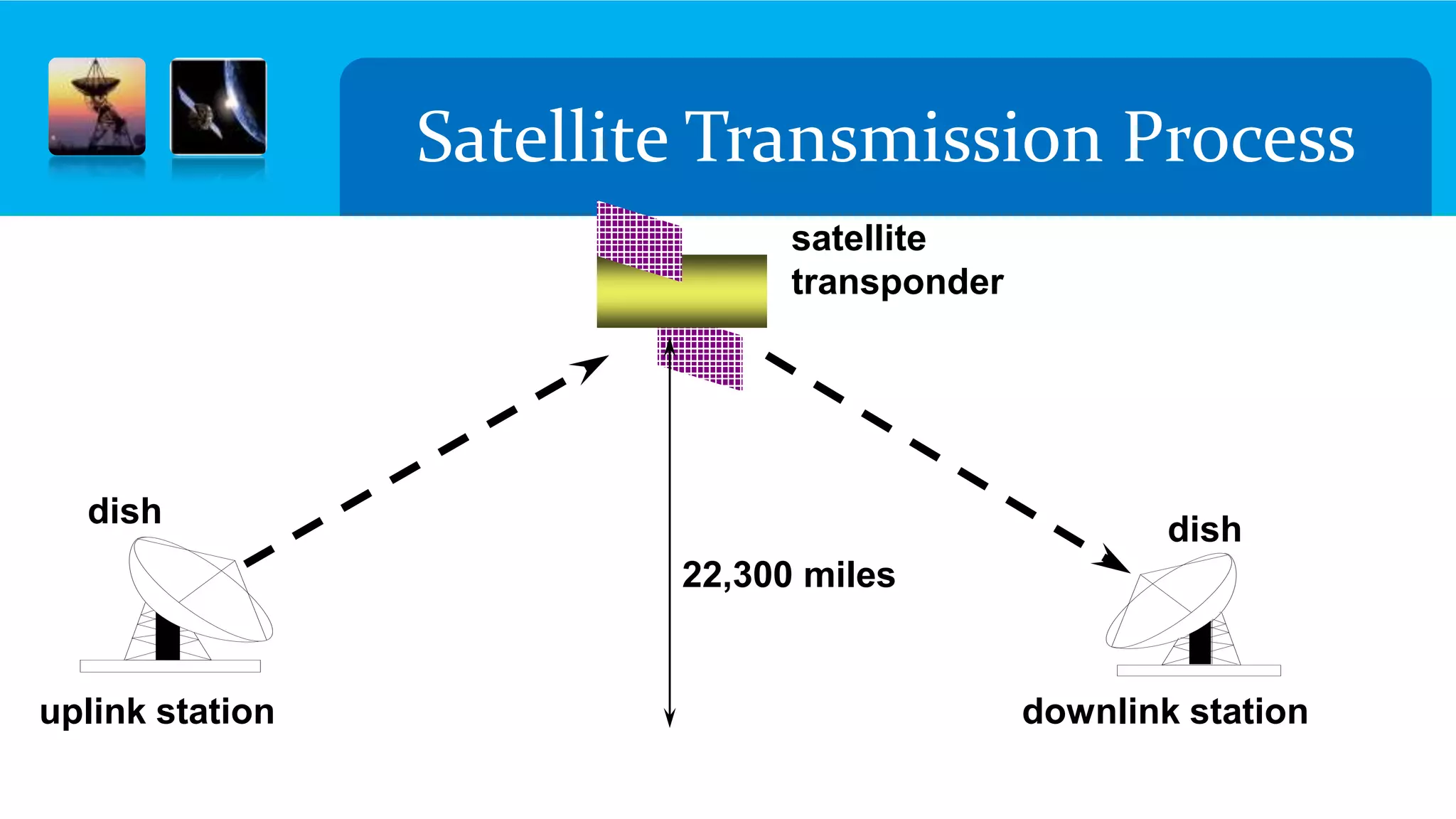 Satellite Transmission Process

satellite transponder

dish

22,300 miles

dish

uplink station

downlink station